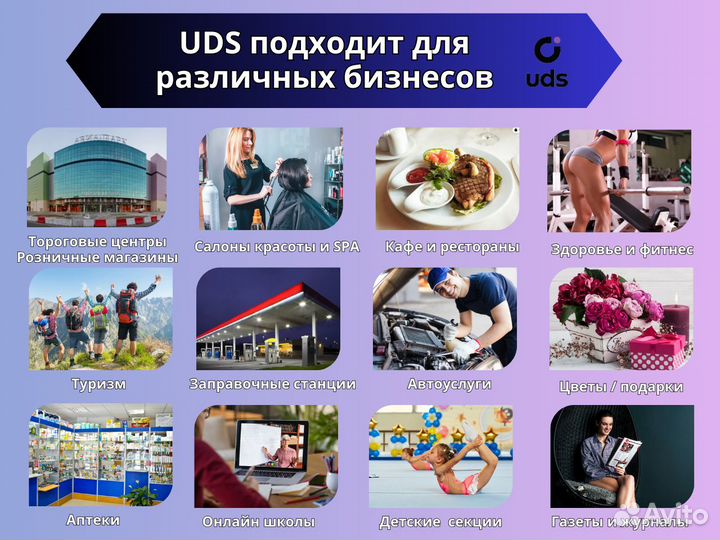 UDS подходит для различных бизнесов

uds

Тороговые центры
Розничные магазины

Салоны красоты и SPA

Кафе и рестораны

Здоровье и фитнес

Туризм

Заправочные станции

Автоуслуги

Цветы / подарки

Аптеки

Онлайн школы

Детские секции

Газеты и журналы

Avito